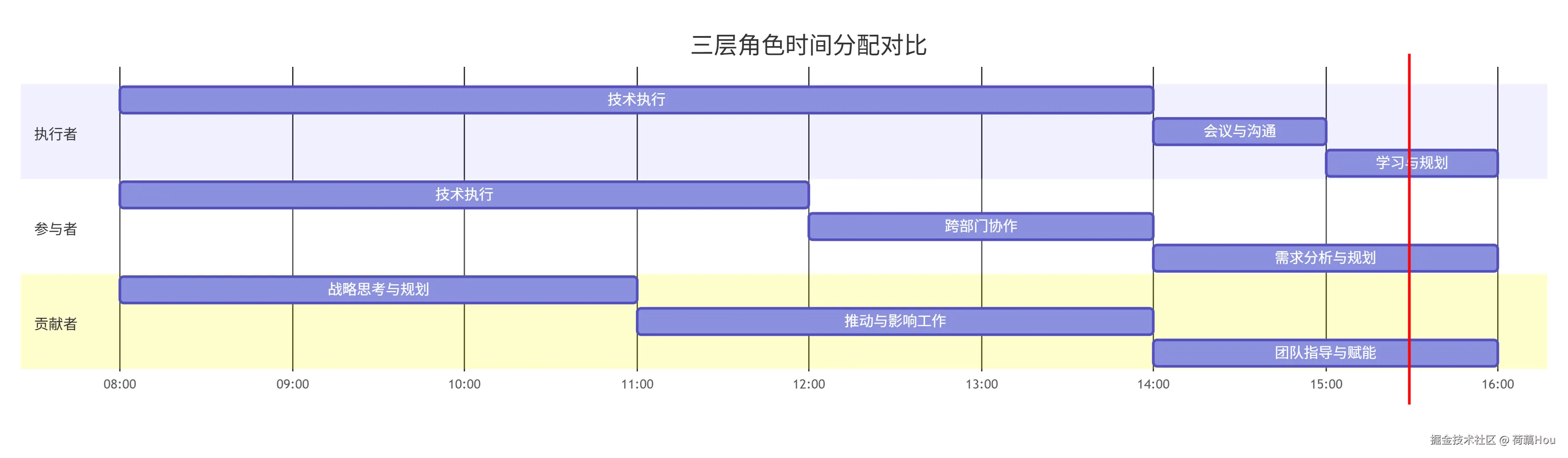 三层角色时间分配对比

执行者
技术执行
会议与沟通
学习与规划

参与者
技术执行
跨部门协作
需求分析与规划

贡献者
战略思考与规划
推动与影响工作
团队指导与赋能

08:00
09:00
10:00
11:00
12:00
13:00
14:00
15:00
16:00

掘金技术社区 @ 荷藕Hou